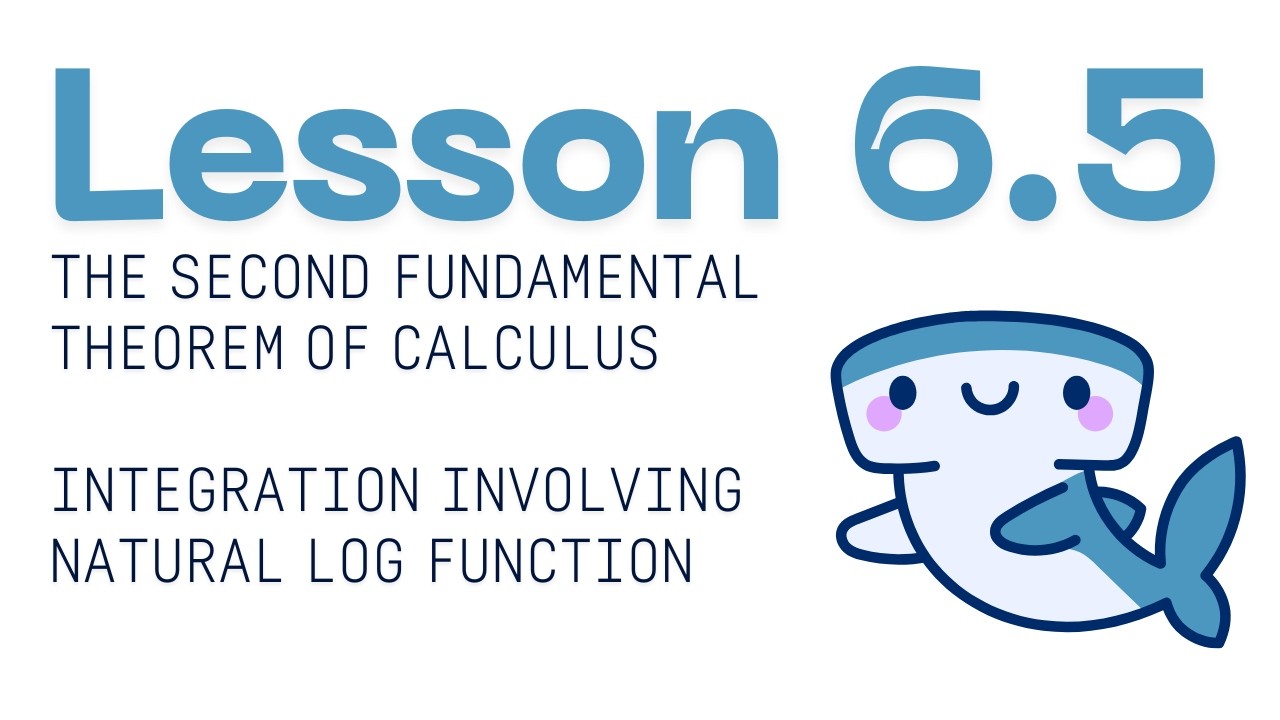 Lesson 6.5

THE SECOND FUNDAMENTAL THEOREM OF CALCULUS

INTEGRATION INVOLVING NATURAL LOG FUNCTION